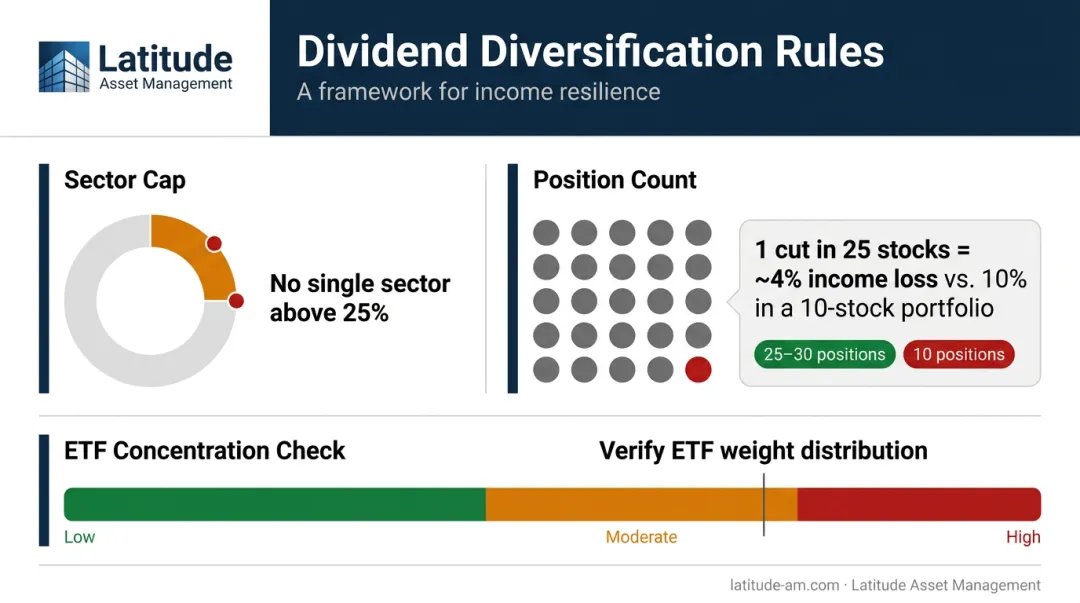 Latitude
Asset Management

Dividend Diversification Rules
A framework for income resilience

Sector Cap

No single sector above 25%

Position Count

1 cut in 25 stocks = ~4% income loss vs. 10% in a 10-stock portfolio

25–30 positions
10 positions

ETF Concentration Check

Verify ETF weight distribution

Low
Moderate
High

latitude-am.com · Latitude Asset Management